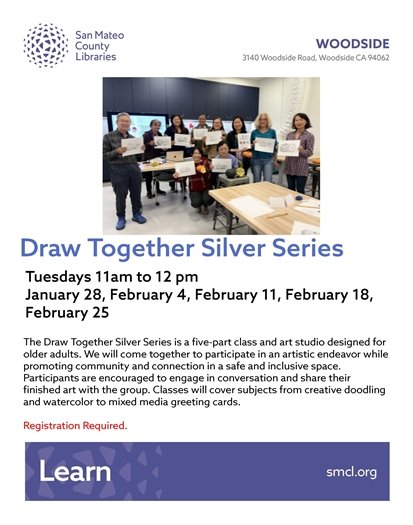 San Mateo County Libraries

WOODSIDE
3140 Woodside Road, Woodside CA 94062

Draw Together Silver Series

Tuesdays 11am to 12 pm
January 28, February 4, February 11, February 18, February 25

The Draw Together Silver Series is a five-part class and art studio designed for older adults. We will come together to participate in an artistic endeavor while promoting community and connection in a safe and inclusive space. Participants are encouraged to engage in conversation and share their finished art with the group. Classes will cover subjects from creative doodling and watercolor to mixed media greeting cards.

Registration Required.

Learn

smcl.org